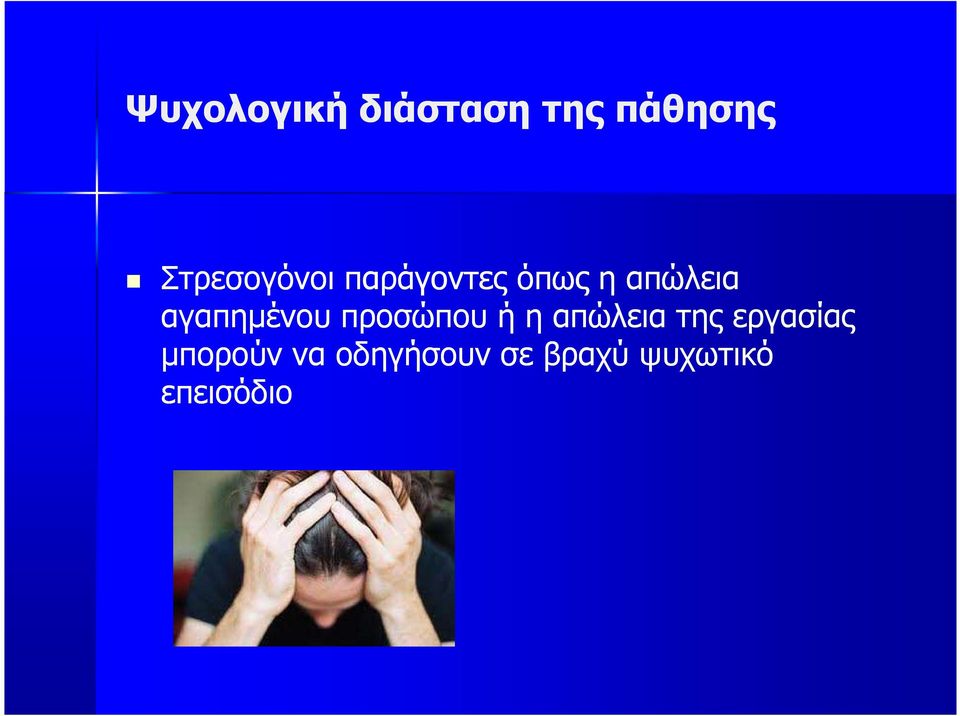 Ψυχολογική διάσταση της πάθησης

Στρεσογόνοι παράγοντες όπως η απώλεια αγαπημένου προσώπου ή η απώλεια της εργασίας μπορούν να οδηγήσουν σε βραχύ ψυχωτικό επεισόδιο